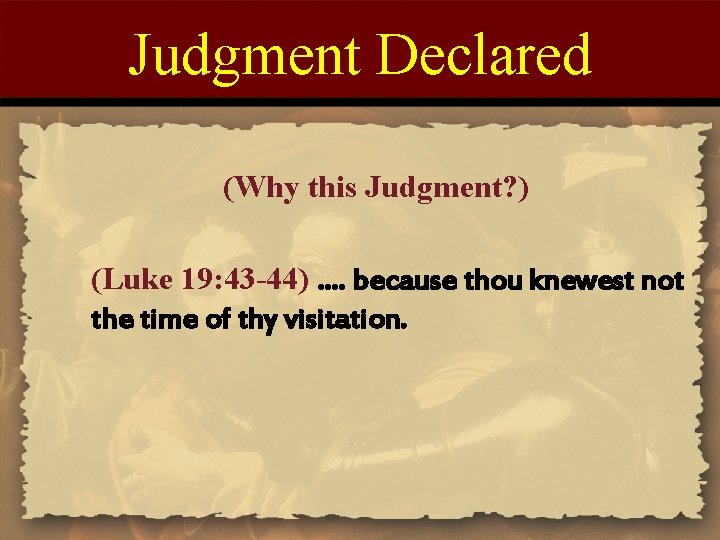 Judgment Declared

(Why this Judgment?)

(Luke 19:43-44) …. because thou knewest not the time of thy visitation.